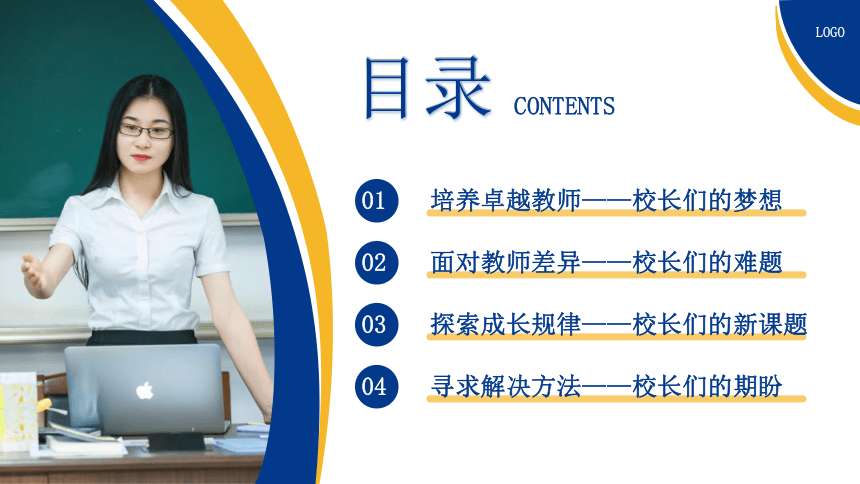 LOGO

目录 CONTENTS

01 培养卓越教师——校长们的梦想

02 面对教师差异——校长们的难题

03 探索成长规律——校长们的新课题

04 寻求解决方法——校长们的期盼